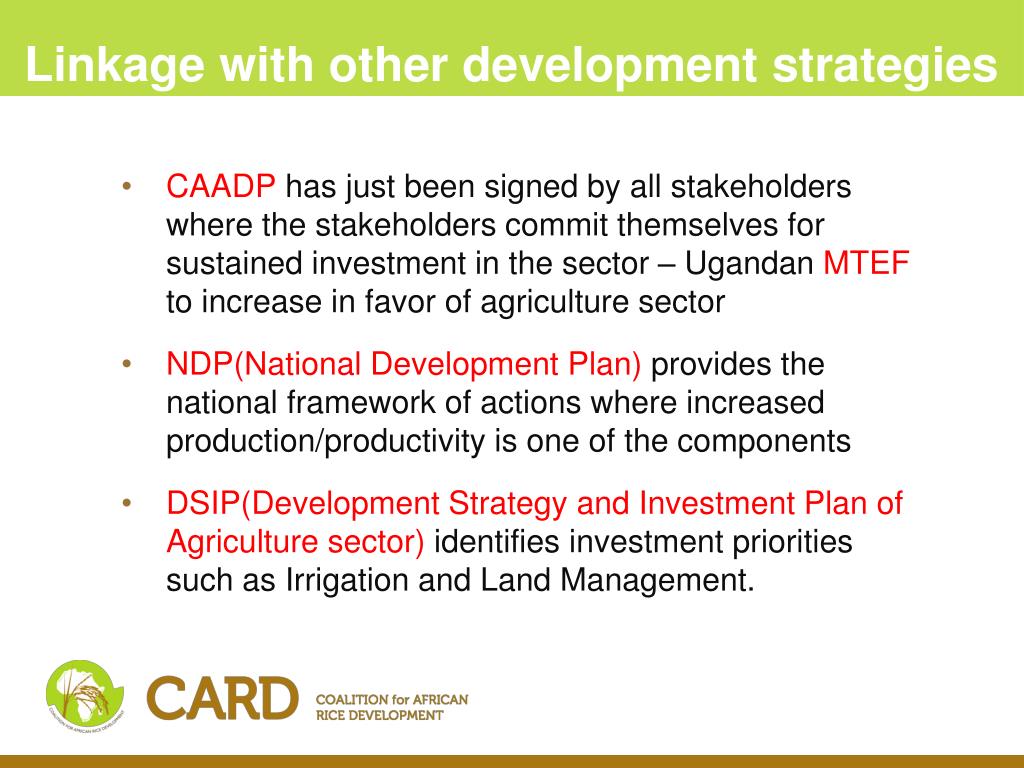 Linkage with other development strategies

• CAADP has just been signed by all stakeholders where the stakeholders commit themselves for sustained investment in the sector – Ugandan MTEF to increase in favor of agriculture sector

• NDP(National Development Plan) provides the national framework of actions where increased production/productivity is one of the components

• DSIP(Development Strategy and Investment Plan of Agriculture sector) identifies investment priorities such as Irrigation and Land Management.

COALITION FOR AFRICAN RICE DEVELOPMENT

CARD COALITION for AFRICAN RICE DEVELOPMENT